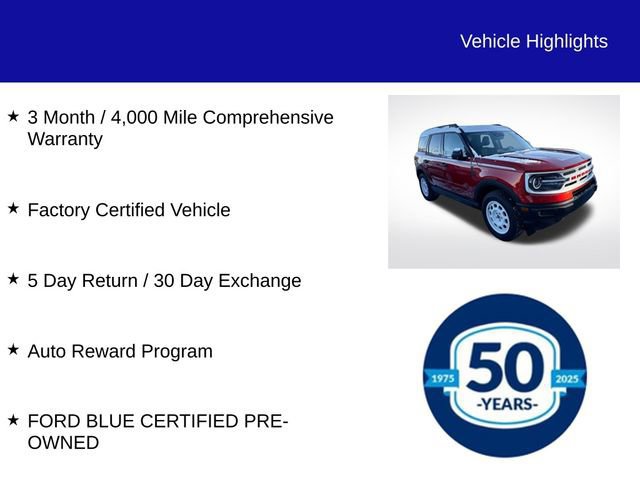 Vehicle Highlights

★ 3 Month / 4,000 Mile Comprehensive Warranty

★ Factory Certified Vehicle

★ 5 Day Return / 30 Day Exchange

★ Auto Reward Program

★ FORD BLUE CERTIFIED PRE-OWNED

1975 50 2025 -YEARS-